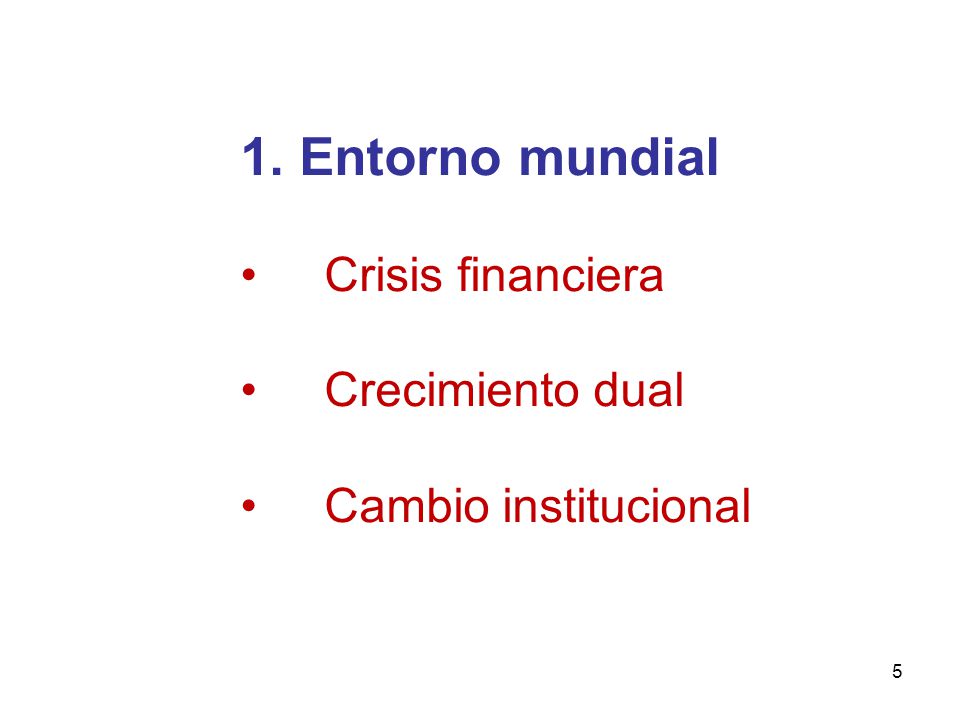 1. Entorno mundial

• Crisis financiera

• Crecimiento dual

• Cambio institucional

5